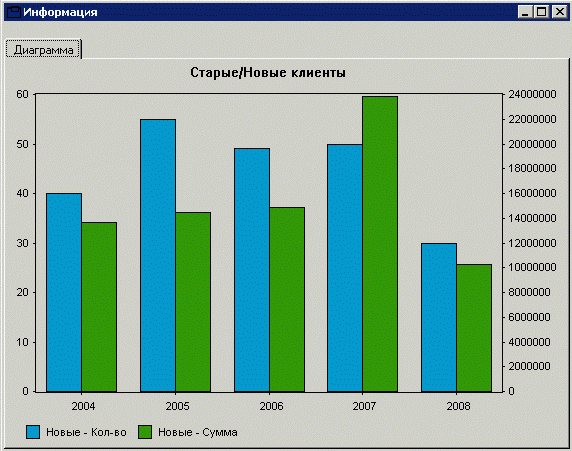 Информация

Диаграмма

Старые/Новые клиенты

60
50
40
30
20
10
0

24000000
22000000
20000000
18000000
16000000
14000000
12000000
10000000
8000000
6000000
4000000
2000000
0

2004
2005
2006
2007
2008

Новые - Кол-во
Новые - Сумма